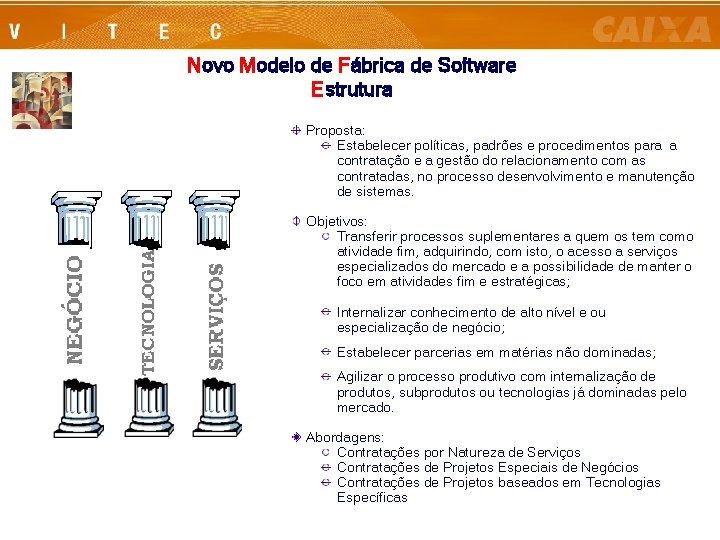 V I T E C

CAIXA

Novo Modelo de Fábrica de Software
Estrutura

NEGÓCIO

TECNOLOGIA

SERVIÇOS

Proposta:
Estabelecer políticas, padrões e procedimentos para a contratação e a gestão do relacionamento com as contratadas, no processo desenvolvimento e manutenção de sistemas.

Objetivos:
Transferir processos suplementares a quem os tem como atividade fim, adquirindo, com isto, o acesso a serviços especializados do mercado e a possibilidade de manter o foco em atividades fim e estratégicas;

Internalizar conhecimento de alto nível e ou especialização de negócio;

Estabelecer parcerias em matérias não dominadas;

Agilizar o processo produtivo com internalização de produtos, subprodutos ou tecnologias já dominadas pelo mercado.

Abordagens:
Contratações por Natureza de Serviços
Contratações de Projetos Especiais de Negócios
Contratações de Projetos baseados em Tecnologias Específicas